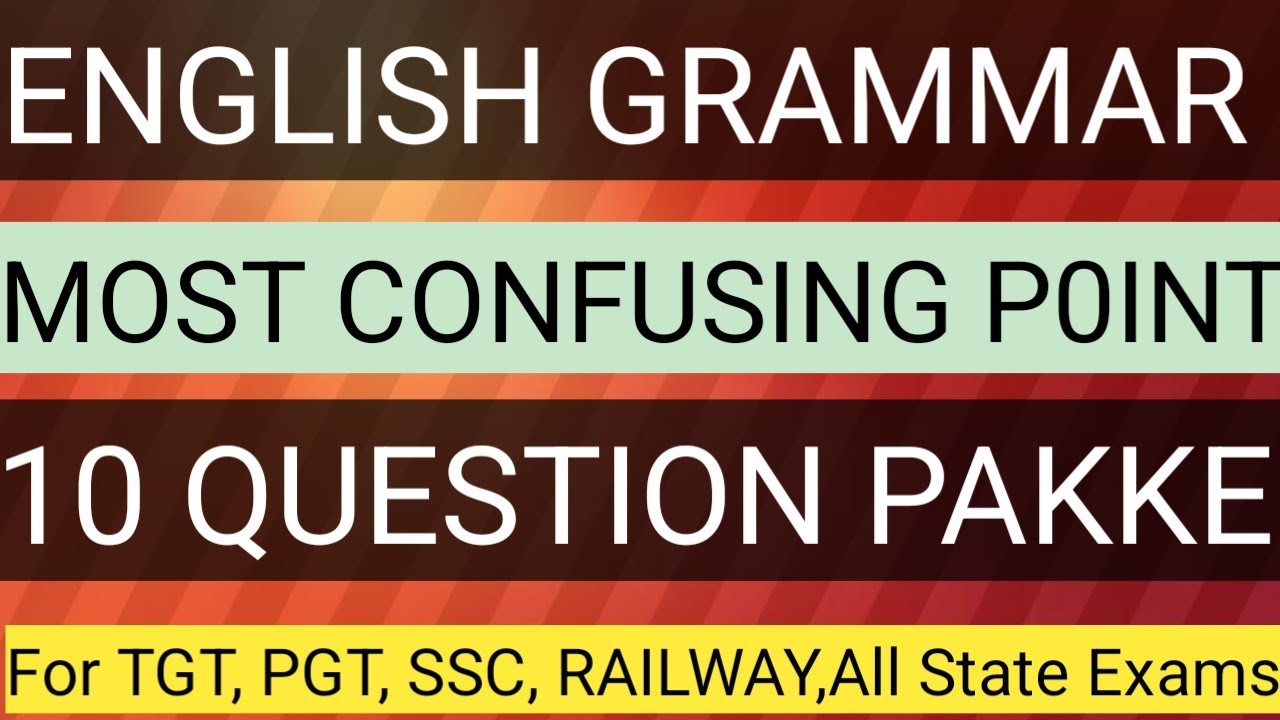 ENGLISH GRAMMAR

MOST CONFUSING P0INT

10 QUESTION PAKKE

For TGT, PGT, SSC, RAILWAY,All State Exams